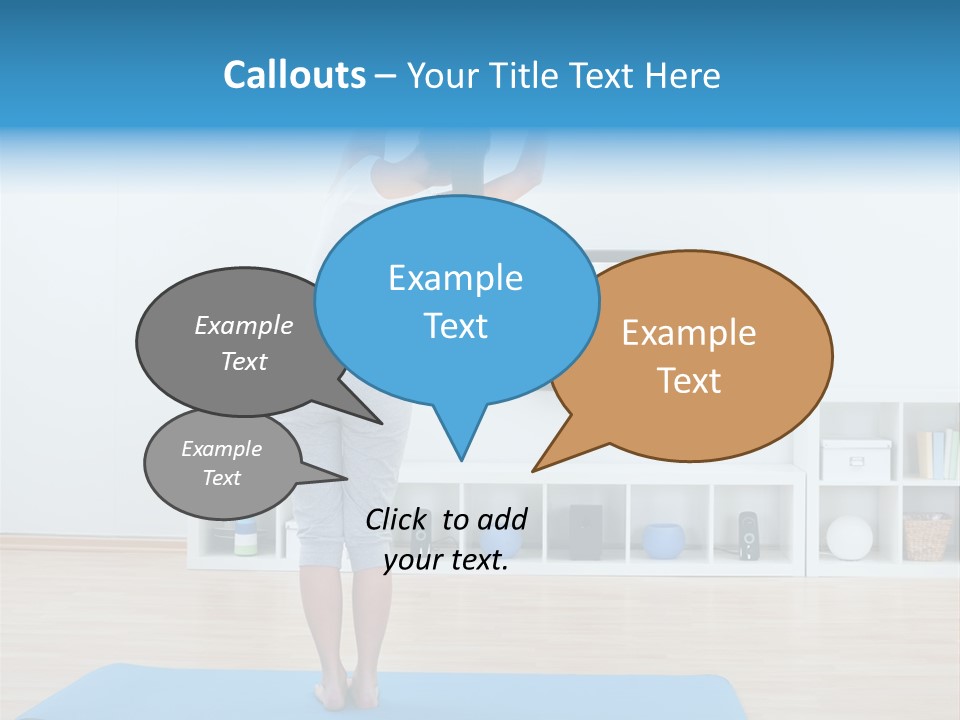 Callouts – Your Title Text Here

Example Text

Example Text

Example Text

Example Text

Click to add your text.